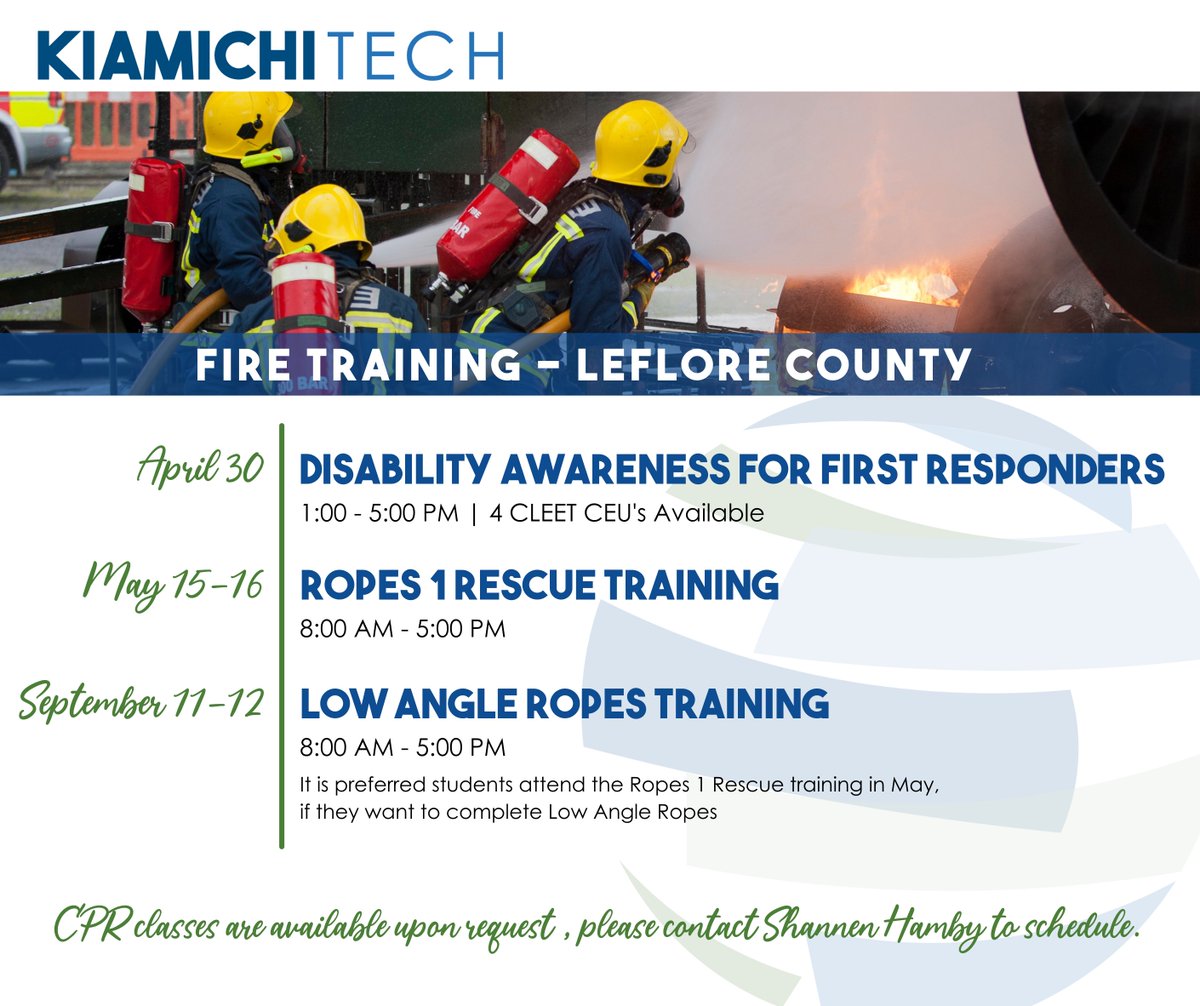 KIAMICHI TECH

FIRE TRAINING – LEFLORE COUNTY

April 30
DISABILITY AWARENESS FOR FIRST RESPONDERS
1:00 - 5:00 PM | 4 CLEET CEU's Available

May 15-16
ROPES 1 RESCUE TRAINING
8:00 AM - 5:00 PM

September 11-12
LOW ANGLE ROPES TRAINING
8:00 AM - 5:00 PM
It is preferred students attend the Ropes 1 Rescue training in May, if they want to complete Low Angle Ropes

CPR classes are available upon request , please contact Shannen Hamby to schedule.